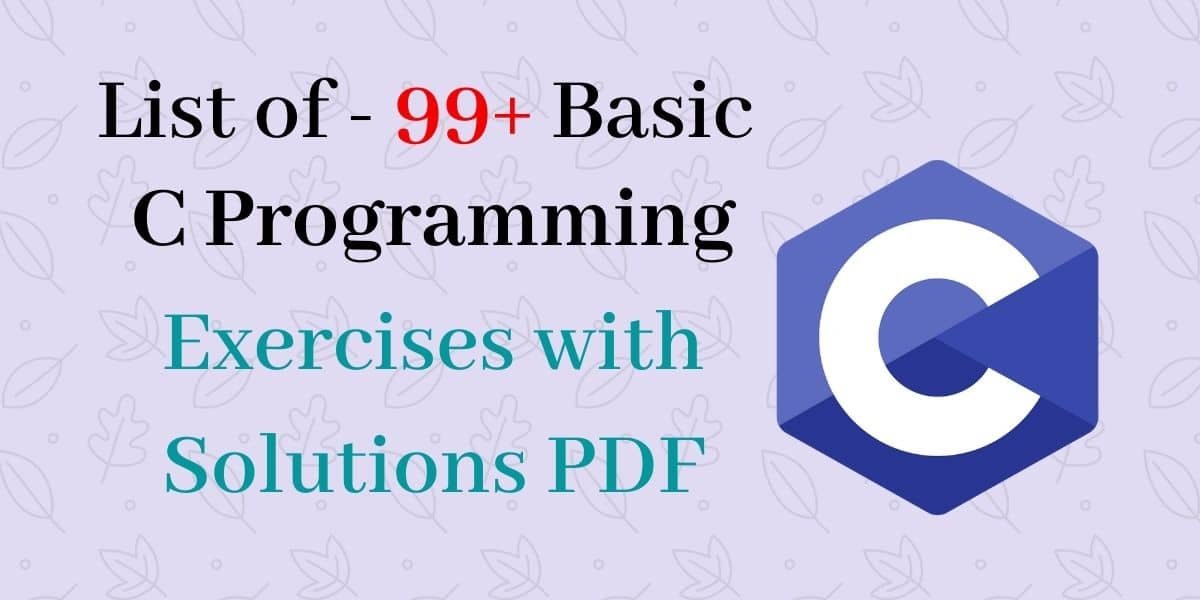 List of - 99+ Basic C Programming Exercises with Solutions PDF

C